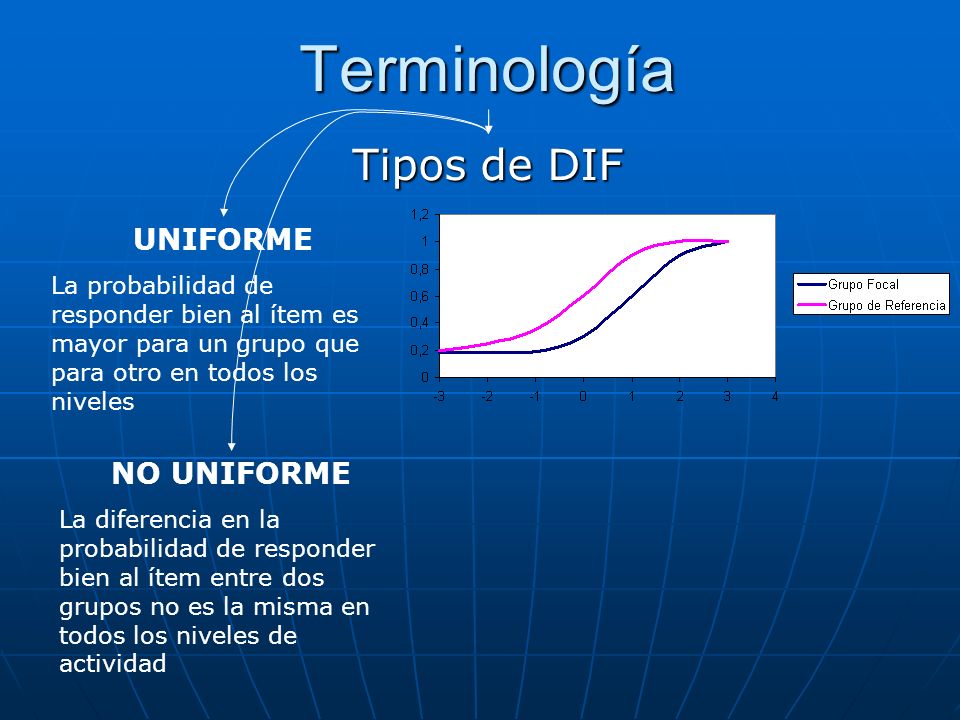 Terminología

Tipos de DIF

UNIFORME

La probabilidad de responder bien al ítem es mayor para un grupo que para otro en todos los niveles

1,2
1
0,8
0,6
0,4
0,2
0
-3 -2 -1 0 1 2 3 4

Grupo Focal
Grupo de Referencia

NO UNIFORME

La diferencia en la probabilidad de responder bien al ítem entre dos grupos no es la misma en todos los niveles de actividad